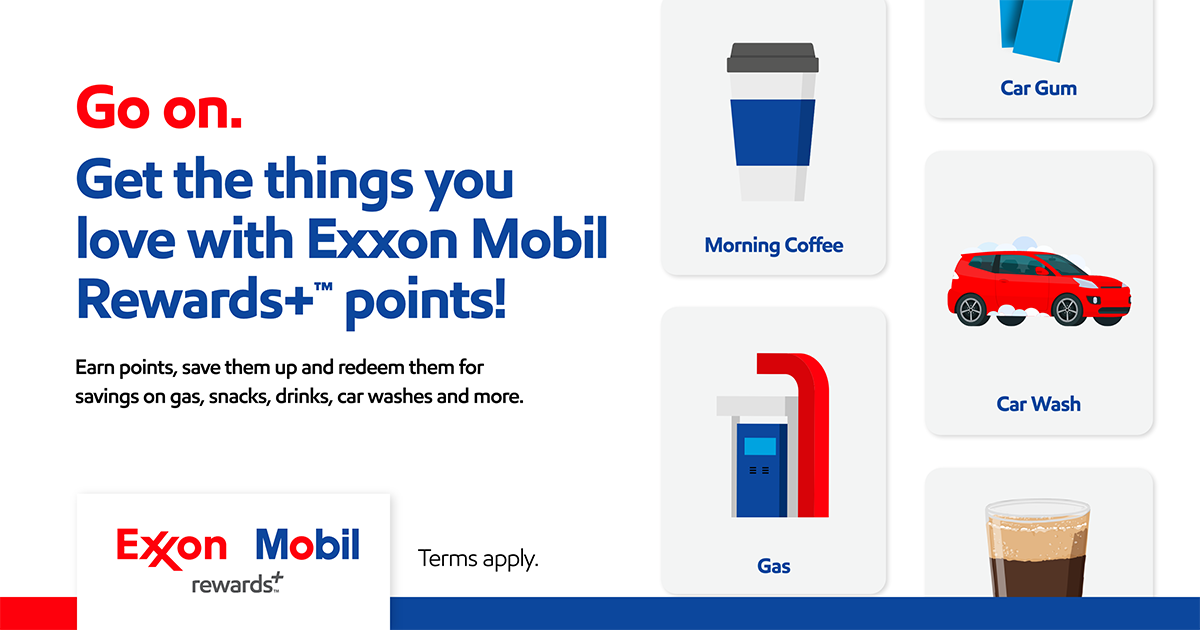 Go on.

Get the things you love with Exxon Mobil Rewards+™ points!

Earn points, save them up and redeem them for savings on gas, snacks, drinks, car washes and more.

Exxon Mobil
rewards+™

Terms apply.

Morning Coffee

Gas

Car Gum

Car Wash